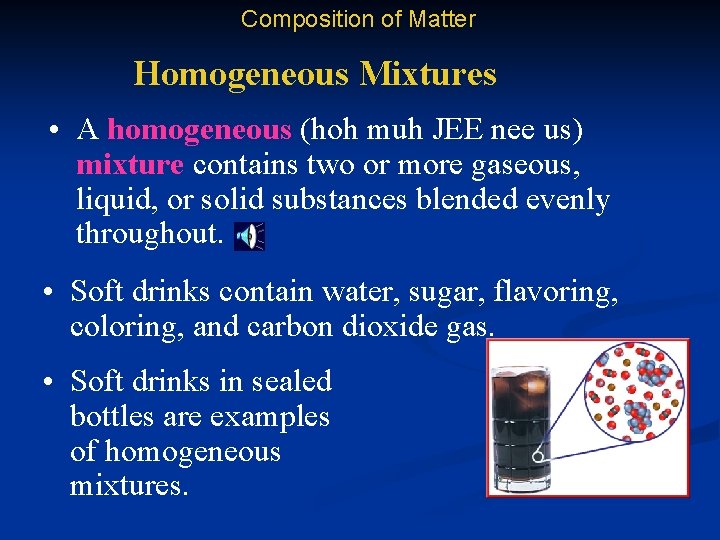 Composition of Matter

Homogeneous Mixtures

• A homogeneous (hoh muh JEE nee us) mixture contains two or more gaseous, liquid, or solid substances blended evenly throughout.

• Soft drinks contain water, sugar, flavoring, coloring, and carbon dioxide gas.

• Soft drinks in sealed bottles are examples of homogeneous mixtures.